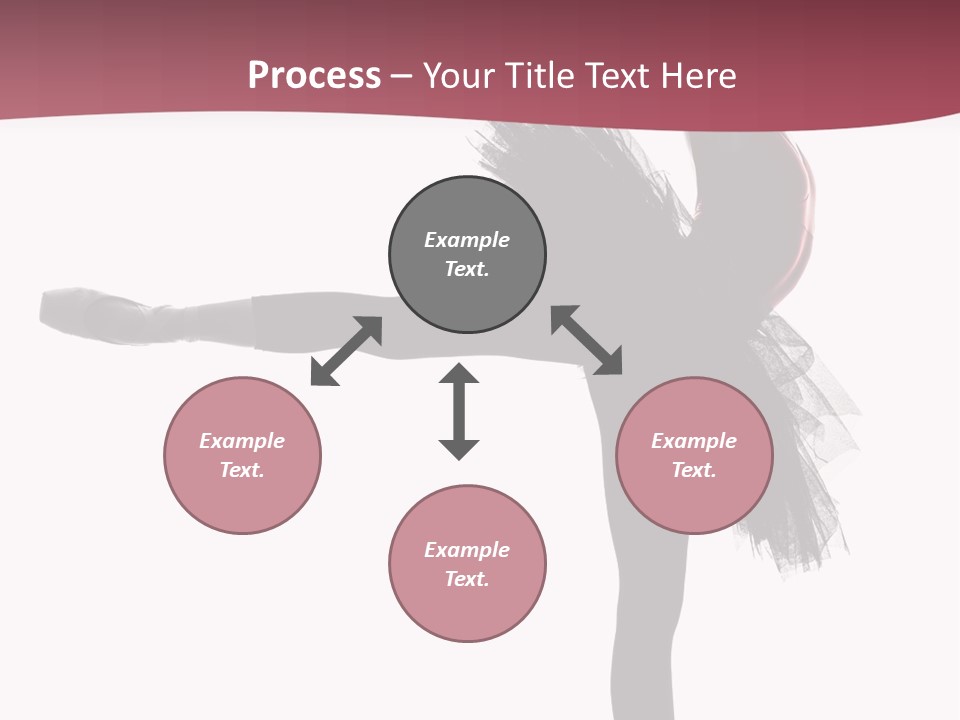 Process – Your Title Text Here

Example Text.

Example Text.

Example Text.

Example Text.